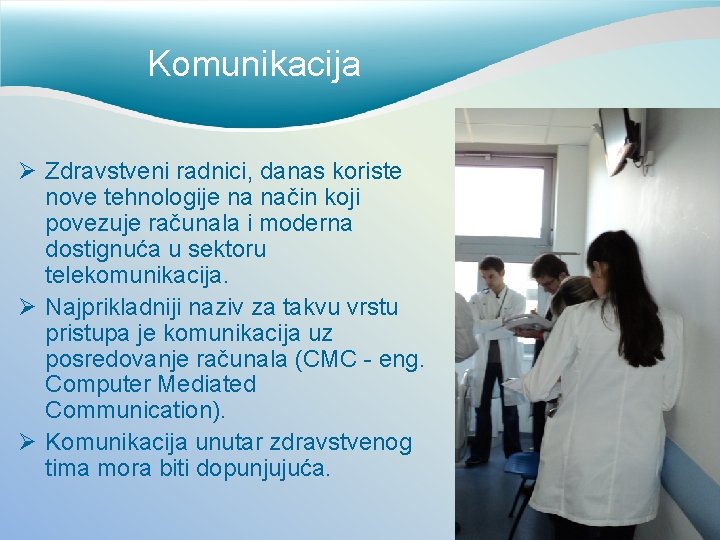 Komunikacija

➢ Zdravstveni radnici, danas koriste nove tehnologije na način koji povezuje računala i moderna dostignuća u sektoru telekomunikacija.

➢ Najprikladniji naziv za takvu vrstu pristupa je komunikacija uz posredovanje računala (CMC - eng. Computer Mediated Communication).

➢ Komunikacija unutar zdravstvenog tima mora biti dopunjujuća.